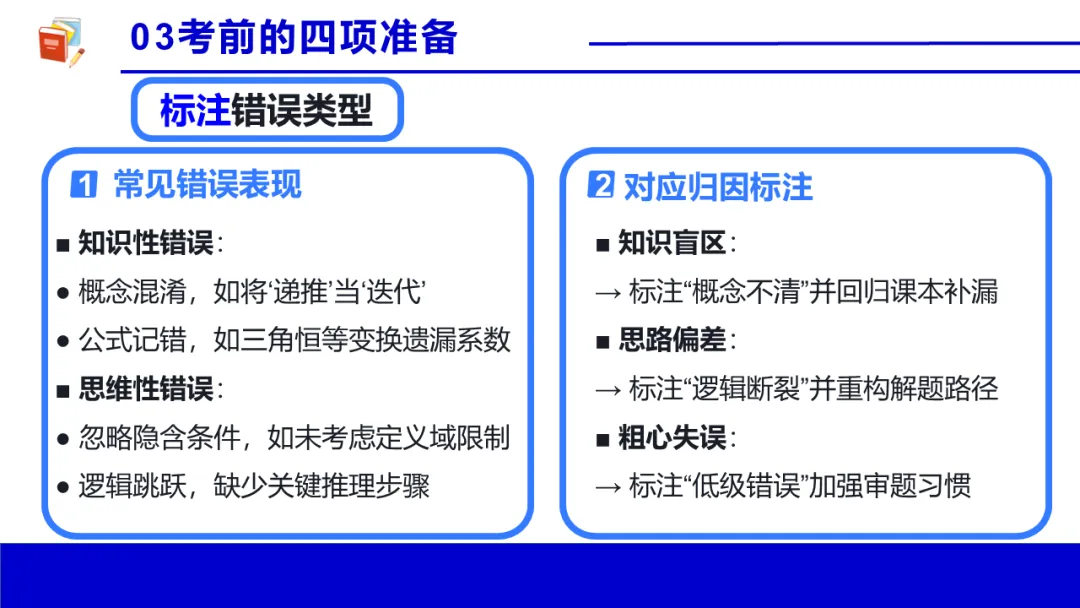 03考前的四项准备

标注错误类型

1 常见错误表现

■ 知识性错误：

● 概念混淆，如将‘递推’当‘迭代’

● 公式记错，如三角恒等变换遗漏系数

■ 思维性错误：

● 忽略隐含条件，如未考虑定义域限制

● 逻辑跳跃，缺少关键推理步骤

2 对应归因标注

■ 知识盲区：

→ 标注“概念不清”并回归课本补漏

■ 思路偏差：

→ 标注“逻辑断裂”并重构解题路径

■ 粗心失误：

→ 标注“低级错误”加强审题习惯